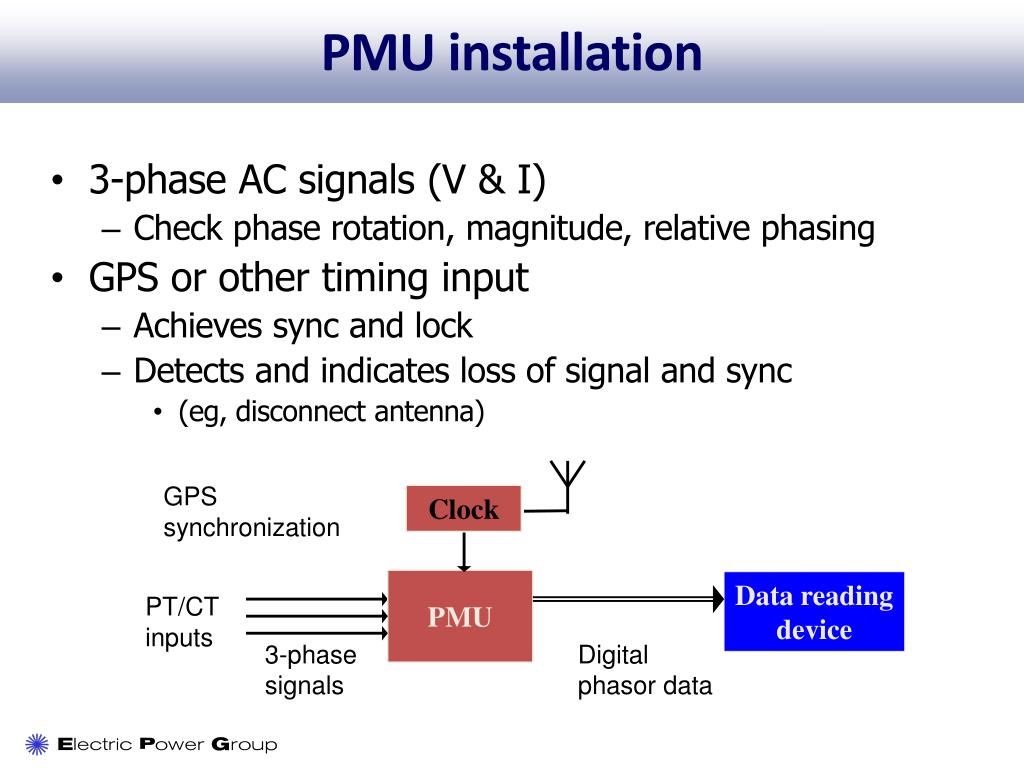 PMU installation

• 3-phase AC signals (V & I)
 – Check phase rotation, magnitude, relative phasing
• GPS or other timing input
 – Achieves sync and lock
 – Detects and indicates loss of signal and sync
  • (eg, disconnect antenna)

GPS synchronization

Clock

PT/CT inputs

PMU

Data reading device

3-phase signals

Digital phasor data

Electric Power Group